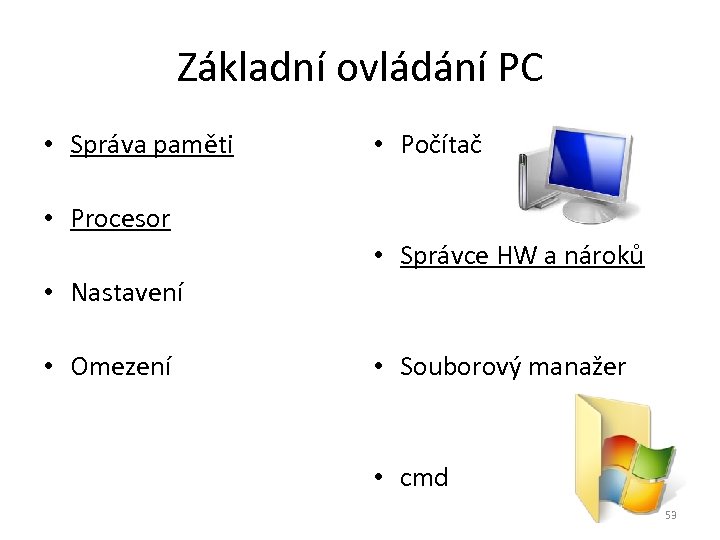 Základní ovládání PC

• Správa paměti

• Procesor

• Nastavení

• Omezení

• Počítač

• Správce HW a nároků

• Souborový manažer

• cmd

53